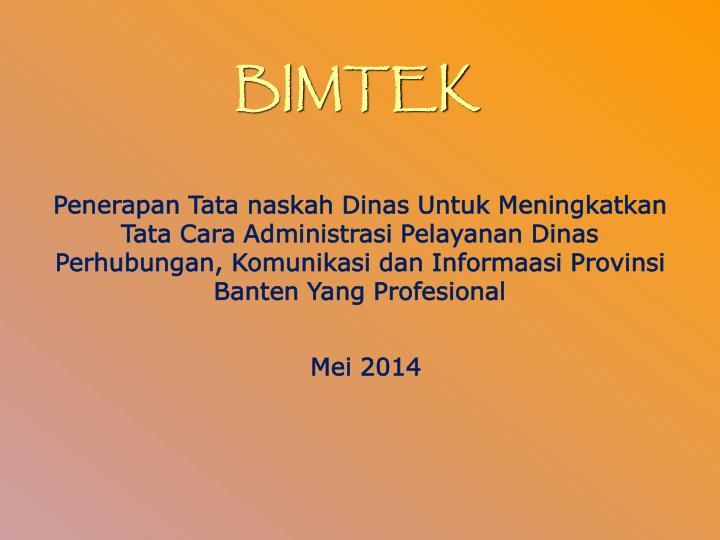 BIMTEK

Penerapan Tata naskah Dinas Untuk Meningkatkan Tata Cara Administrasi Pelayanan Dinas Perhubungan, Komunikasi dan Informaasi Provinsi Banten Yang Profesional

Mei 2014